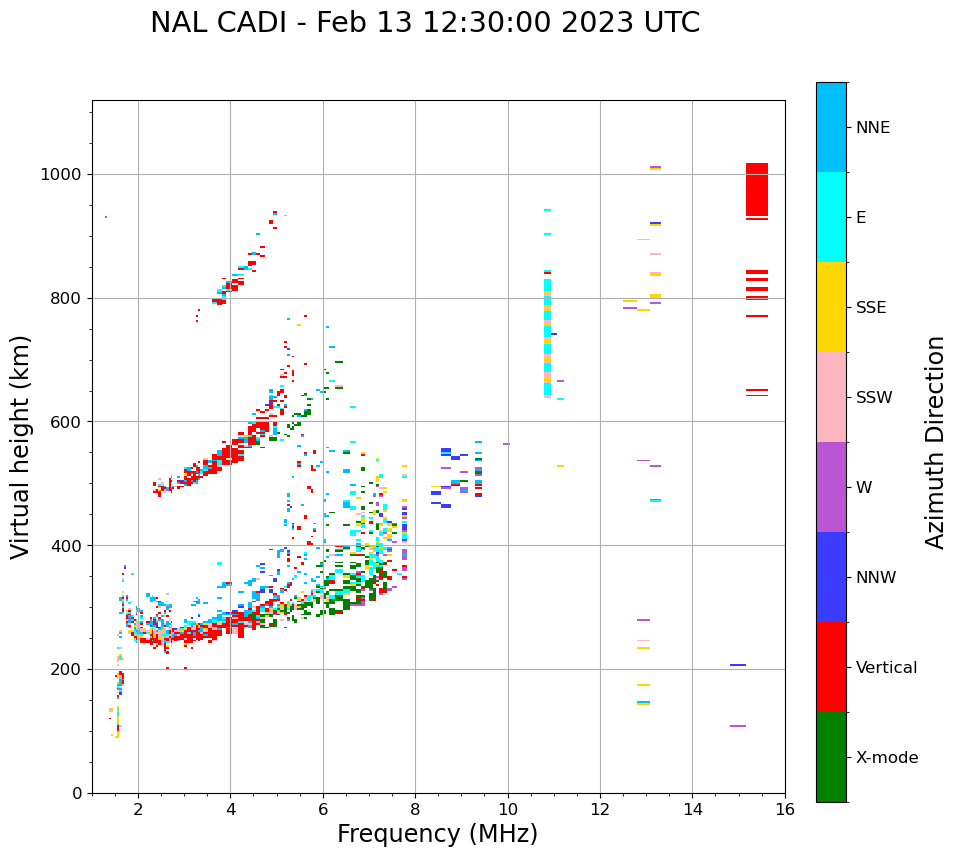 NAL CADI - Feb 13 12:30:00 2023 UTC

Virtual height (km)

1000
800
600
400
200
0

2
4
6
8
10
12
14
16

Frequency (MHz)

NNE
E
SSE
SSW
W
NNW
Vertical
X-mode

Azimuth Direction